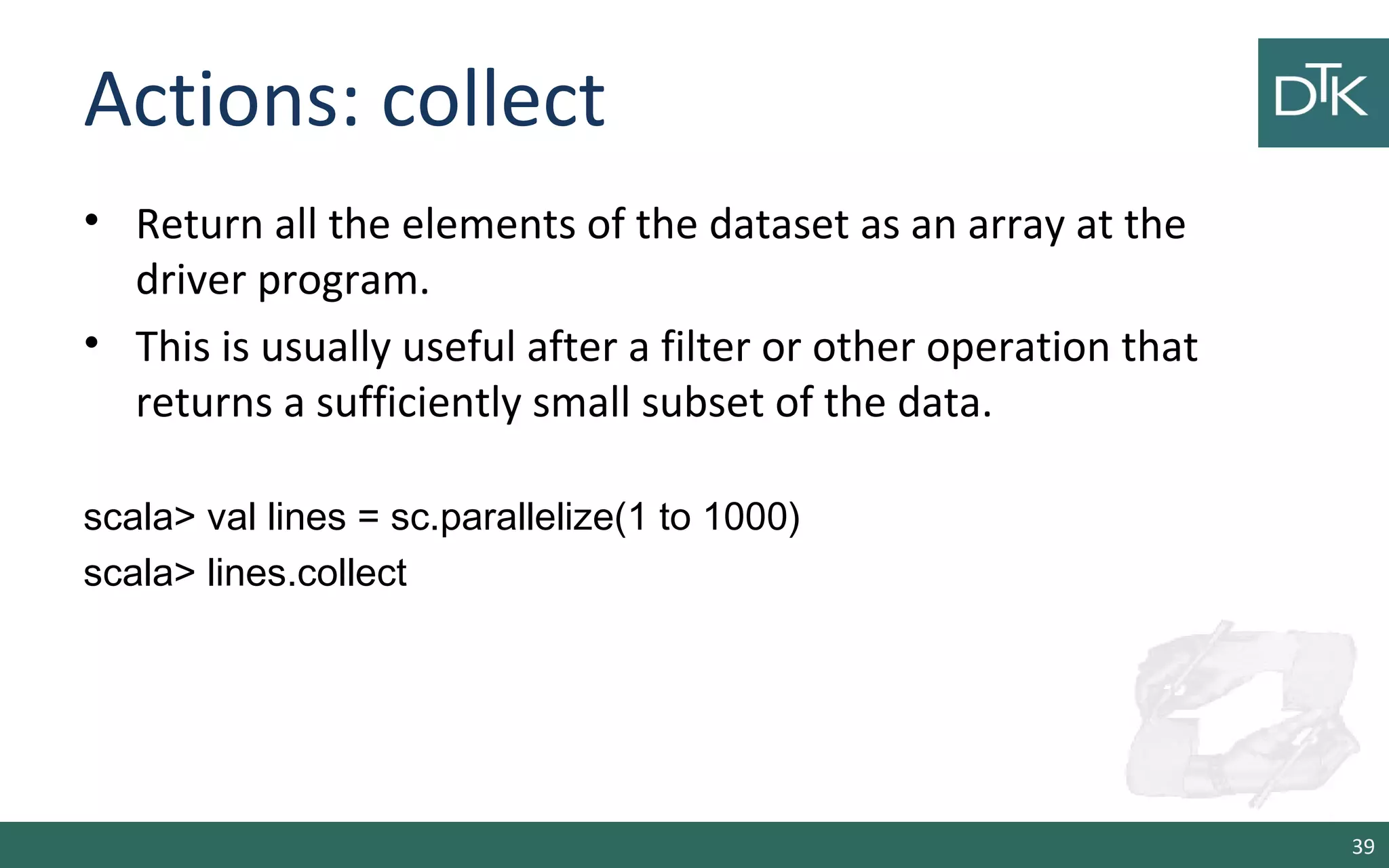 Actions: collect

DTK

• Return all the elements of the dataset as an array at the driver program.
• This is usually useful after a filter or other operation that returns a sufficiently small subset of the data.

scala> val lines = sc.parallelize(1 to 1000)
scala> lines.collect

39